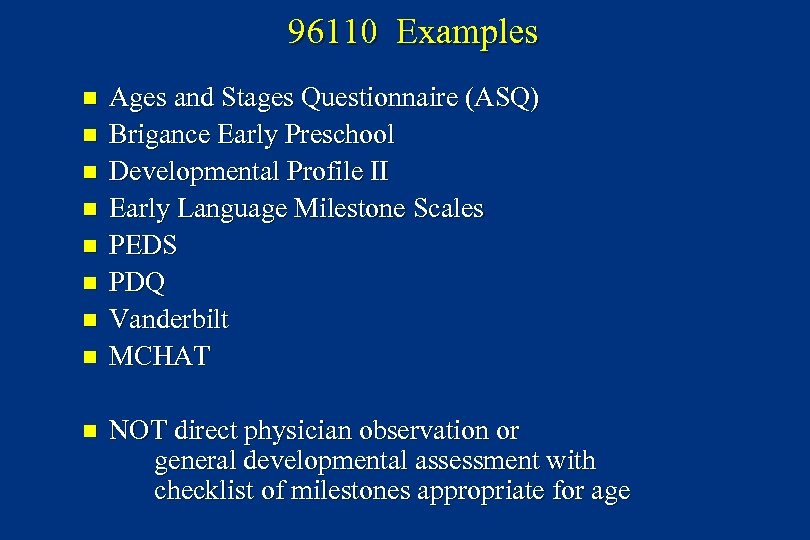 96110 Examples

- Ages and Stages Questionnaire (ASQ)
- Brigance Early Preschool
- Developmental Profile II
- Early Language Milestone Scales
- PEDS
- PDQ
- Vanderbilt
- MCHAT

- NOT direct physician observation or general developmental assessment with checklist of milestones appropriate for age